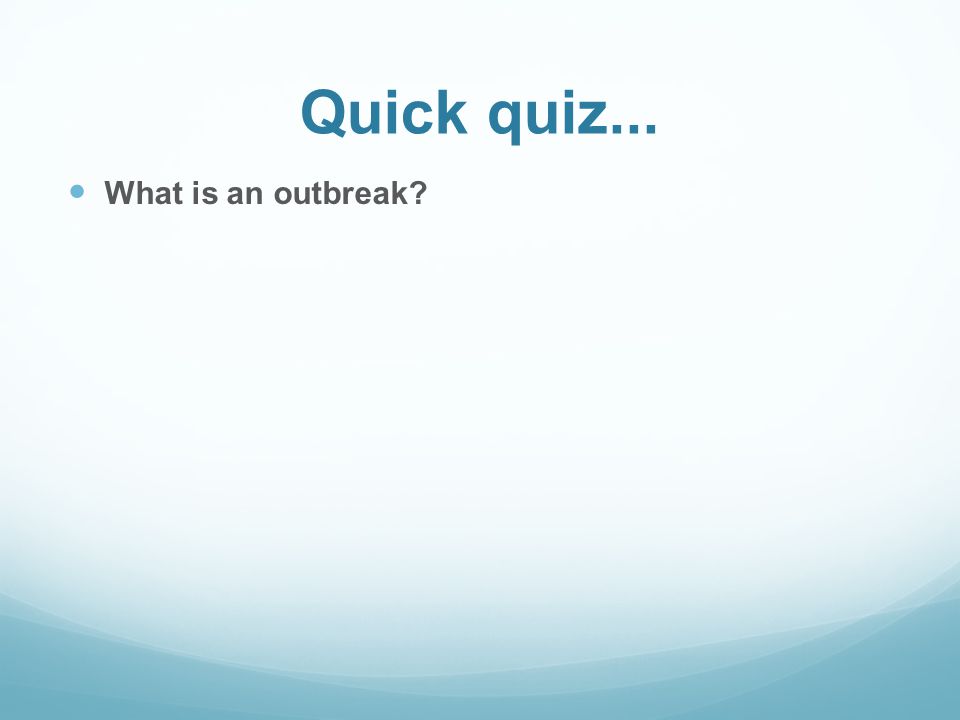 Quick quiz...

What is an outbreak?